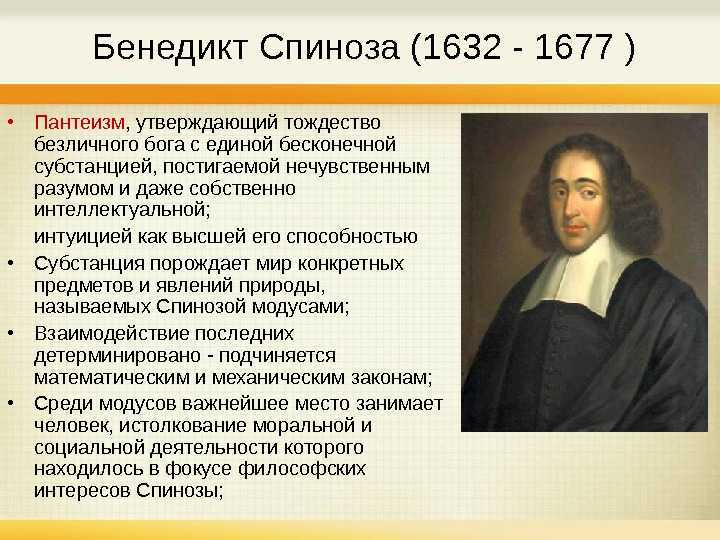 Бенедикт Спиноза (1632 - 1677 )

• Пантеизм, утверждающий тождество безличного бога с единой бесконечной субстанцией, постигаемой нечувственным разумом и даже собственно интеллектуальной;

интуицией как высшей его способностью

• Субстанция порождает мир конкретных предметов и явлений природы, называемых Спинозой модусами;

• Взаимодействие последних детерминировано - подчиняется математическим и механическим законам;

• Среди модусов важнейшее место занимает человек, истолкование моральной и социальной деятельности которого находилось в фокусе философских интересов Спинозы;